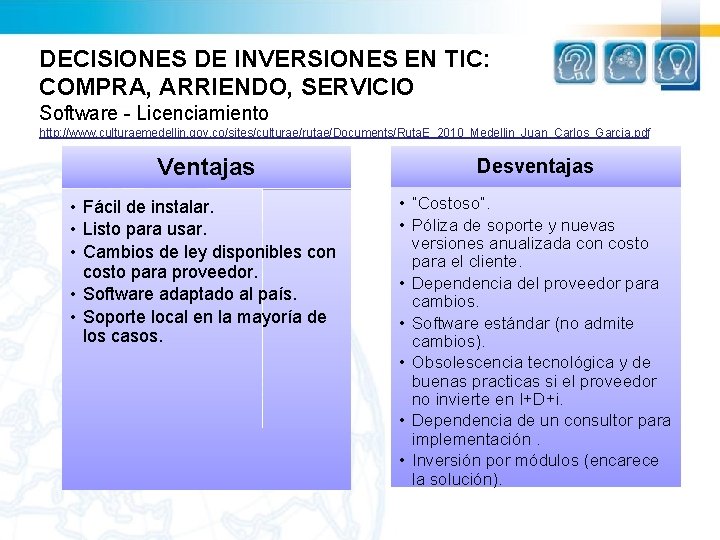 DECISIONES DE INVERSIONES EN TIC: COMPRA, ARRIENDO, SERVICIO
Software - Licenciamiento
http://www.culturaemedellin.gov.co/sites/culturae/rutae/Documents/RutaE_2010_Medellin_Juan_Carlos_Garcia.pdf

Ventajas

• Fácil de instalar.
• Listo para usar.
• Cambios de ley disponibles con costo para proveedor.
• Software adaptado al país.
• Soporte local en la mayoría de los casos.

Desventajas

• "Costoso".
• Póliza de soporte y nuevas versiones anualizada con costo para el cliente.
• Dependencia del proveedor para cambios.
• Software estándar (no admite cambios).
• Obsolescencia tecnológica y de buenas practicas si el proveedor no invierte en I+D+i.
• Dependencia de un consultor para implementación .
• Inversión por módulos (encarece la solución).